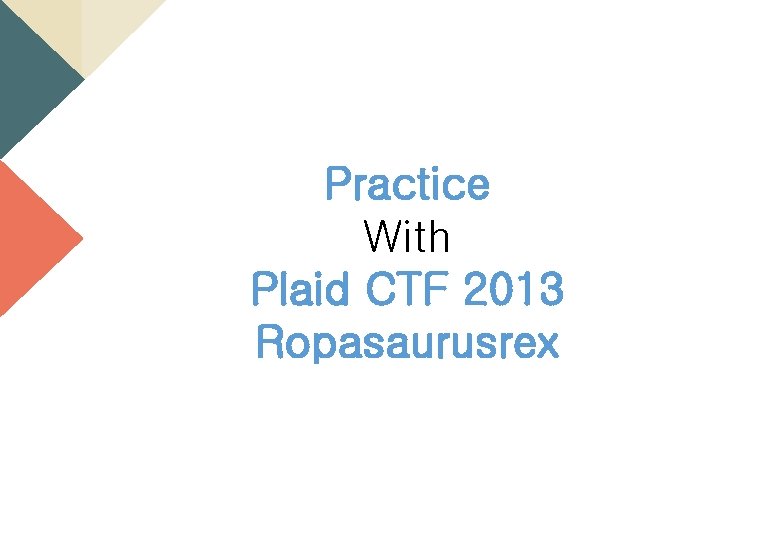 Practice
With
Plaid CTF 2013
Ropasaurusrex